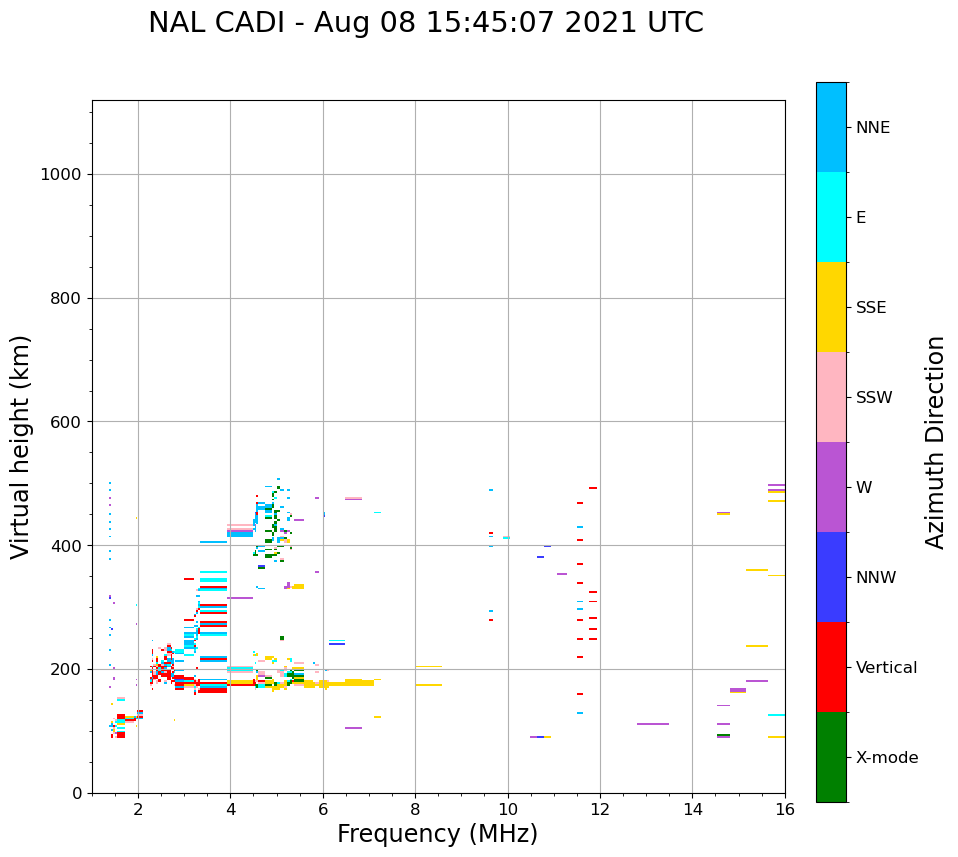 NAL CADI - Aug 08 15:45:07 2021 UTC

Virtual height (km)

1000
800
600
400
200
0

2
4
6
8
10
12
14
16

Frequency (MHz)

NNE
E
SSE
SSW
W
NNW
Vertical
X-mode

Azimuth Direction